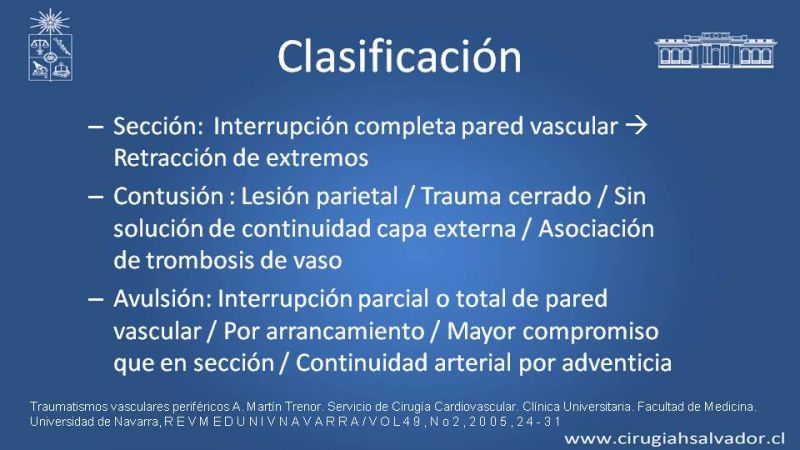 Clasificación

– Sección: Interrupción completa pared vascular → Retracción de extremos

– Contusión : Lesión parietal / Trauma cerrado / Sin solución de continuidad capa externa / Asociación de trombosis de vaso

– Avulsión: Interrupción parcial o total de pared vascular / Por arrancamiento / Mayor compromiso que en sección / Continuidad arterial por adventicia

Traumatismos vasculares periféricos A. Martín Trenor. Servicio de Cirugía Cardiovascular. Clínica Universitaria. Facultad de Medicina. Universidad de Navarra, R E V M E D U N I V N A V A R R A / V O L 4 9 , N o 2 , 2 0 0 5 , 2 4 - 3 1

www.cirugiahsalvador.cl